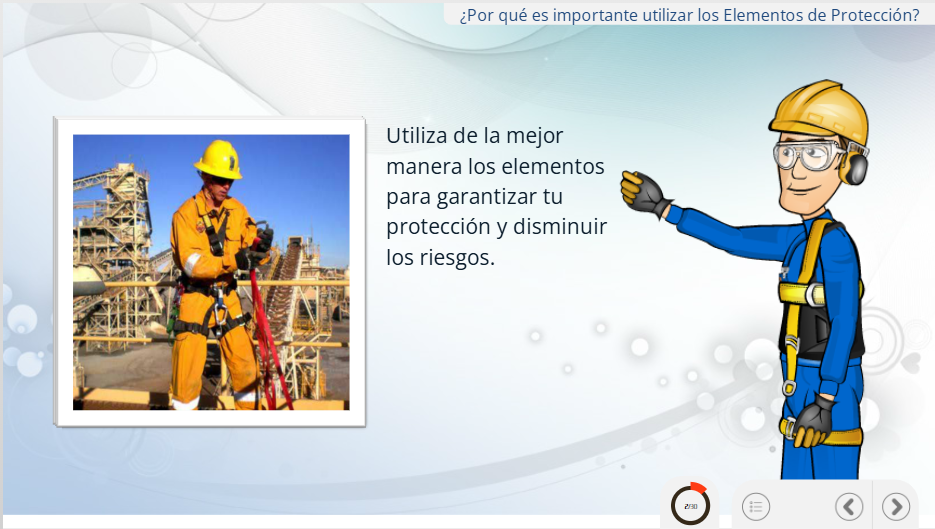 ¿Por qué es importante utilizar los Elementos de Protección?

Utiliza de la mejor manera los elementos para garantizar tu protección y disminuir los riesgos.

2/30